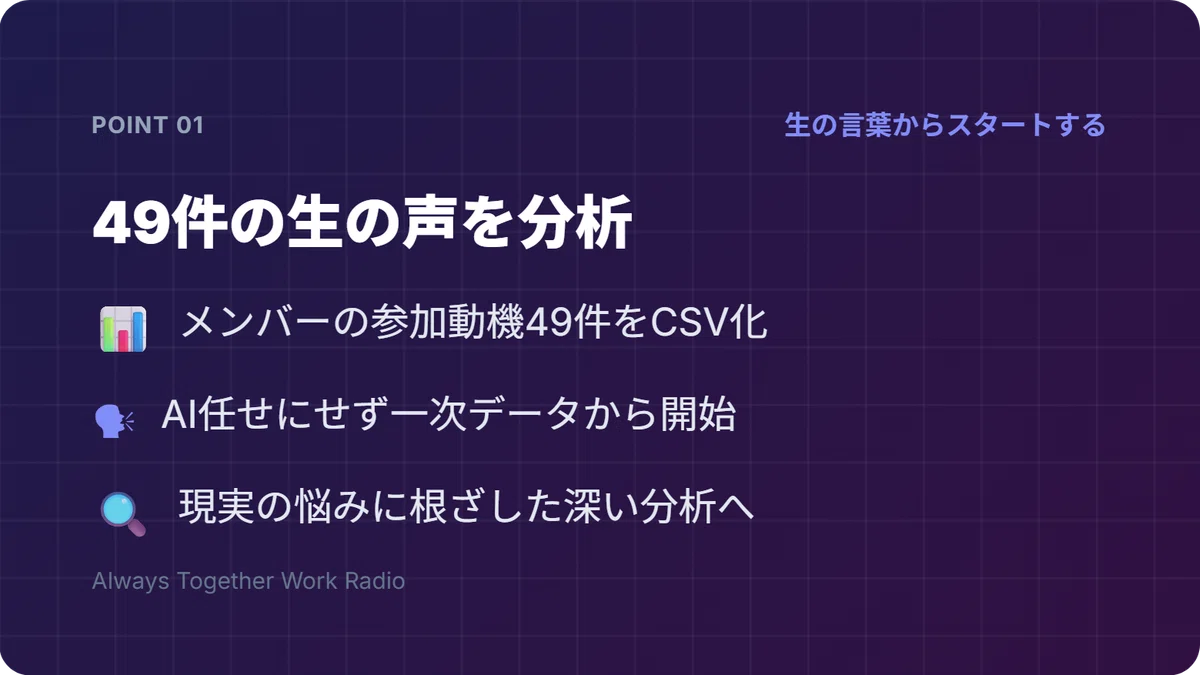 POINT 01

生の言葉からスタートする

49件の生の声を分析

メンバーの参加動機49件をCSV化

AI任せにせず一次データから開始

現実の悩みに根ざした深い分析へ

Always Together Work Radio